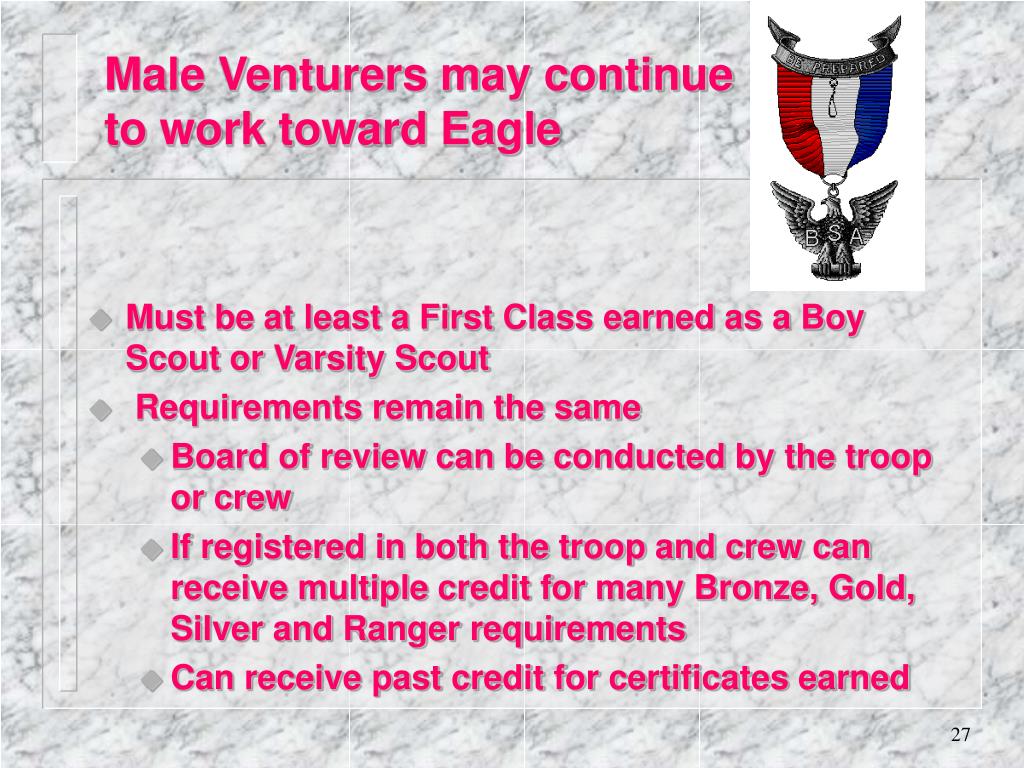 Male Venturers may continue to work toward Eagle

BE PREPARED

B S A

Must be at least a First Class earned as a Boy Scout or Varsity Scout

Requirements remain the same

Board of review can be conducted by the troop or crew

If registered in both the troop and crew can receive multiple credit for many Bronze, Gold, Silver and Ranger requirements

Can receive past credit for certificates earned

27